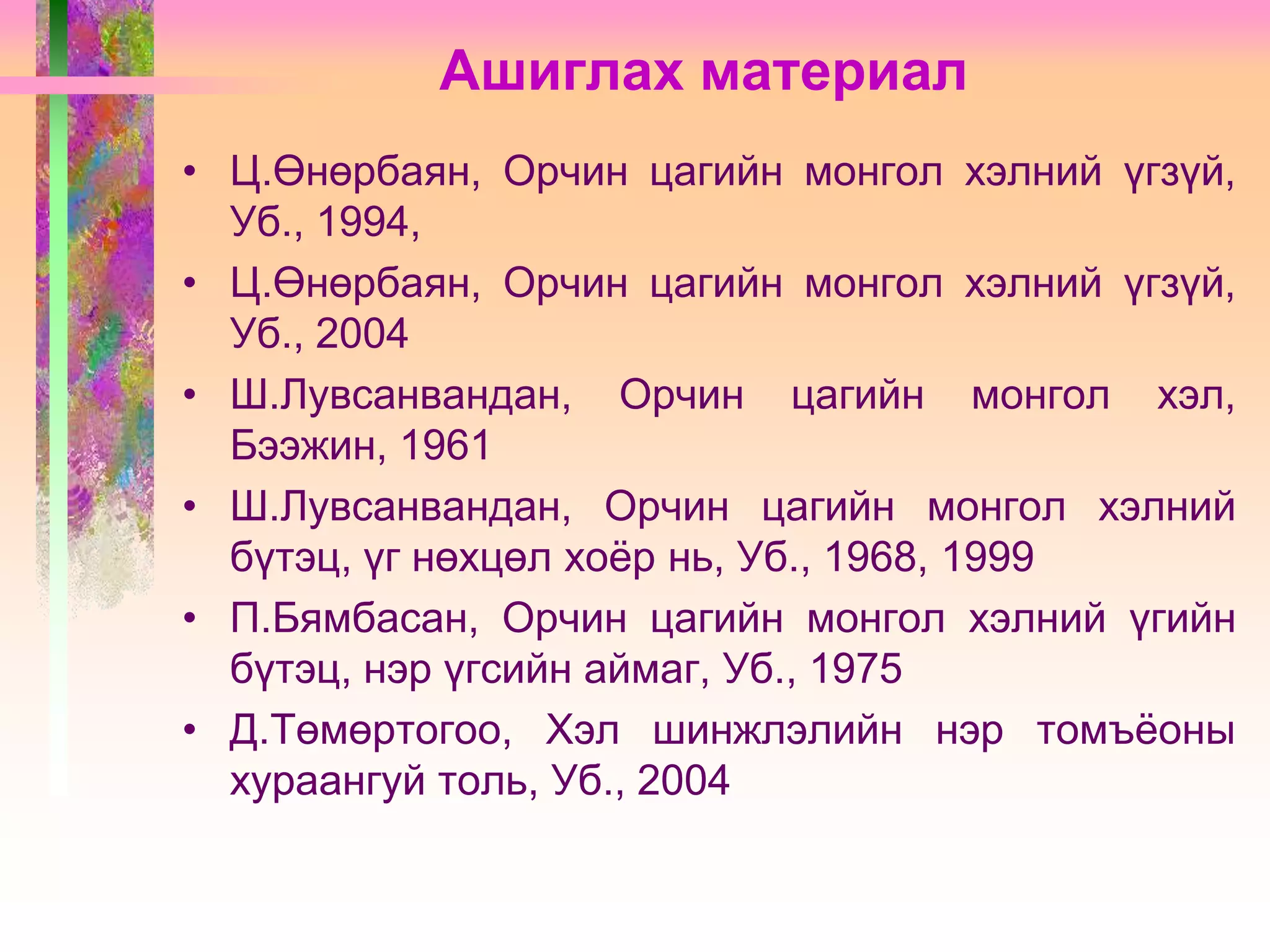 Ашиглах материал

• Ц.Өнөрбаян, Орчин цагийн монгол хэлний үгзүй, Уб., 1994,
• Ц.Өнөрбаян, Орчин цагийн монгол хэлний үгзүй, Уб., 2004
• Ш.Лувсанвандан, Орчин цагийн монгол хэл, Бээжин, 1961
• Ш.Лувсанвандан, Орчин цагийн монгол хэлний бүтэц, үг нөхцөл хоёр нь, Уб., 1968, 1999
• П.Бямбасан, Орчин цагийн монгол хэлний үгийн бүтэц, нэр үгсийн аймаг, Уб., 1975
• Д.Төмөртогоо, Хэл шинжлэлийн нэр томъёоны хураангуй толь, Уб., 2004